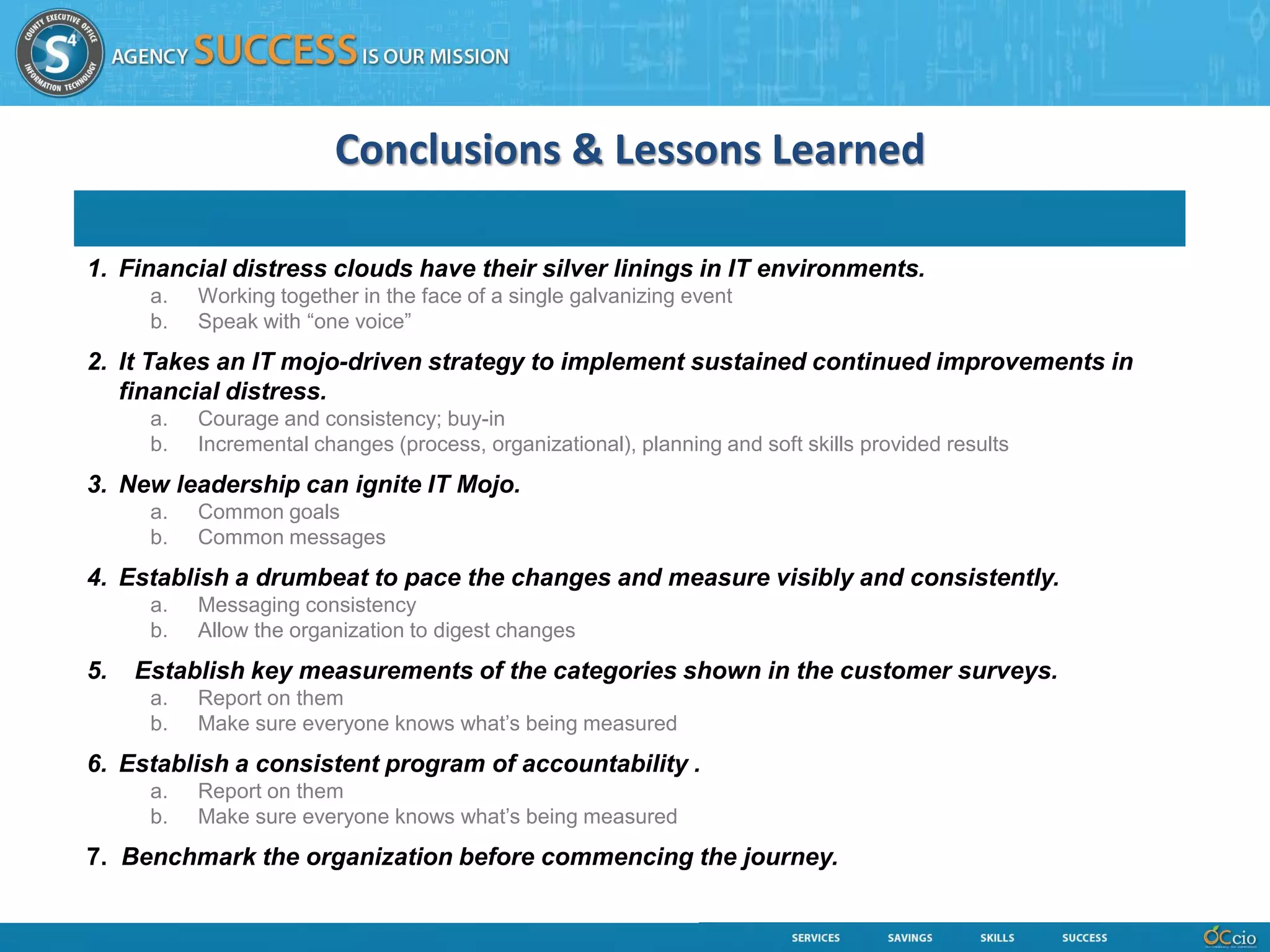 COUNTY EXECUTIVE OFFICE
$S^4$
INFORMATION TECHNOLOGY

AGENCY SUCCESS IS OUR MISSION

Conclusions & Lessons Learned

1. Financial distress clouds have their silver linings in IT environments.
a. Working together in the face of a single galvanizing event
b. Speak with “one voice”

2. It Takes an IT mojo-driven strategy to implement sustained continued improvements in financial distress.
a. Courage and consistency; buy-in
b. Incremental changes (process, organizational), planning and soft skills provided results

3. New leadership can ignite IT Mojo.
a. Common goals
b. Common messages

4. Establish a drumbeat to pace the changes and measure visibly and consistently.
a. Messaging consistency
b. Allow the organization to digest changes

5. Establish key measurements of the categories shown in the customer surveys.
a. Report on them
b. Make sure everyone knows what’s being measured

6. Establish a consistent program of accountability .
a. Report on them
b. Make sure everyone knows what’s being measured

7. Benchmark the organization before commencing the journey.

SERVICES SAVINGS SKILLS SUCCESS
OCcio